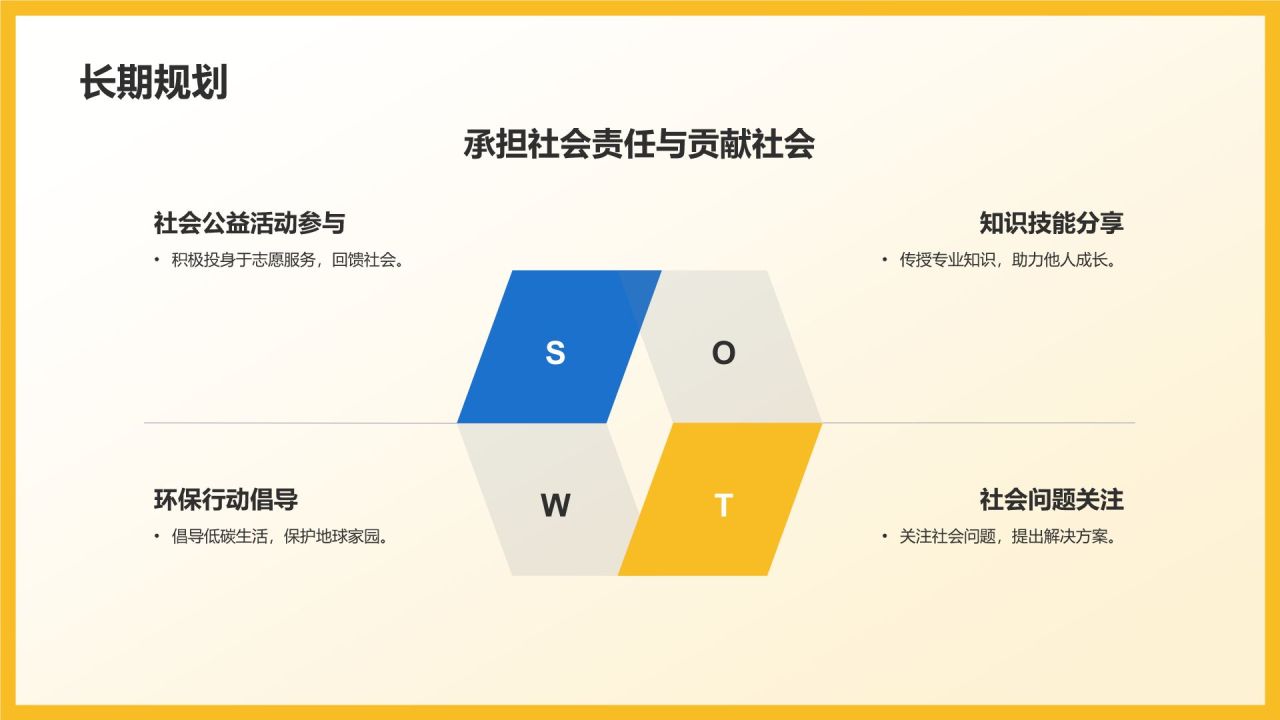 长期规划

承担社会责任与贡献社会

社会公益活动参与

• 积极投身于志愿服务，回馈社会。

知识技能分享

• 传授专业知识，助力他人成长。

S

O

W

T

环保行动倡导

• 倡导低碳生活，保护地球家园。

社会问题关注

• 关注社会问题，提出解决方案。